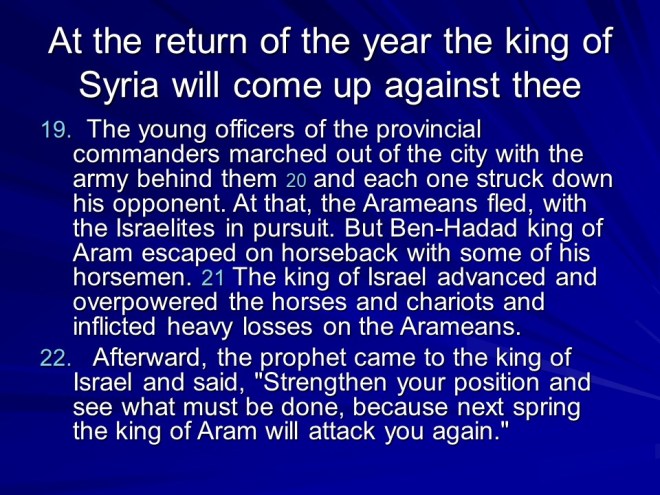 At the return of the year the king of Syria will come up against thee

19. The young officers of the provincial commanders marched out of the city with the army behind them 20 and each one struck down his opponent. At that, the Arameans fled, with the Israelites in pursuit. But Ben-Hadad king of Aram escaped on horseback with some of his horsemen. 21 The king of Israel advanced and overpowered the horses and chariots and inflicted heavy losses on the Arameans.

22. Afterward, the prophet came to the king of Israel and said, "Strengthen your position and see what must be done, because next spring the king of Aram will attack you again."